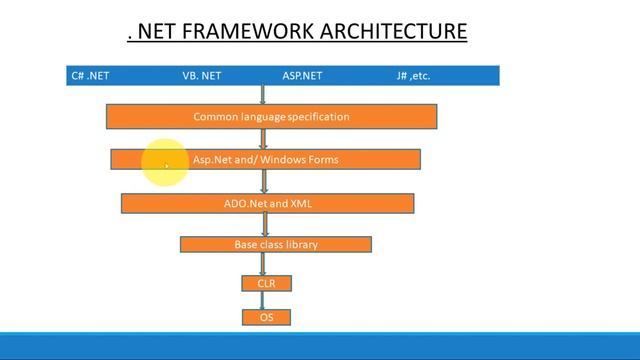 . NET FRAMEWORK ARCHITECTURE

C# .NET VB. NET ASP.NET J# ,etc.

Common language specification

Asp.Net and/ Windows Forms

ADO.Net and XML

Base class library

CLR

OS